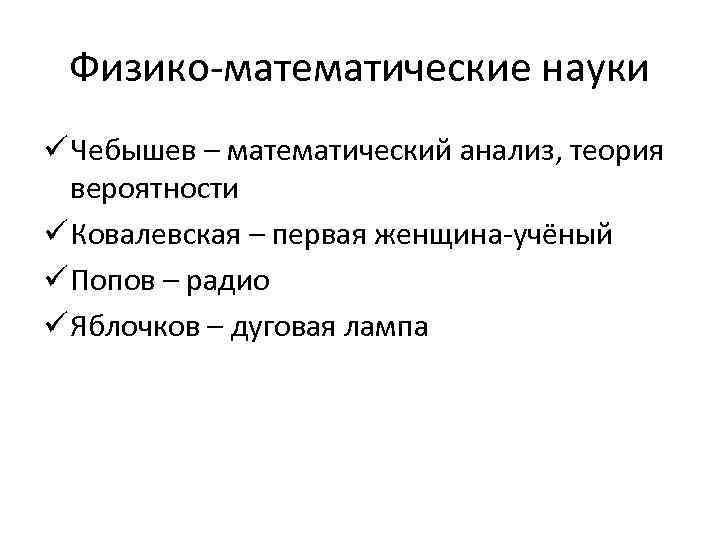 Физико-математические науки

✓ Чебышев – математический анализ, теория вероятности
✓ Ковалевская – первая женщина-учёный
✓ Попов – радио
✓ Яблочков – дуговая лампа